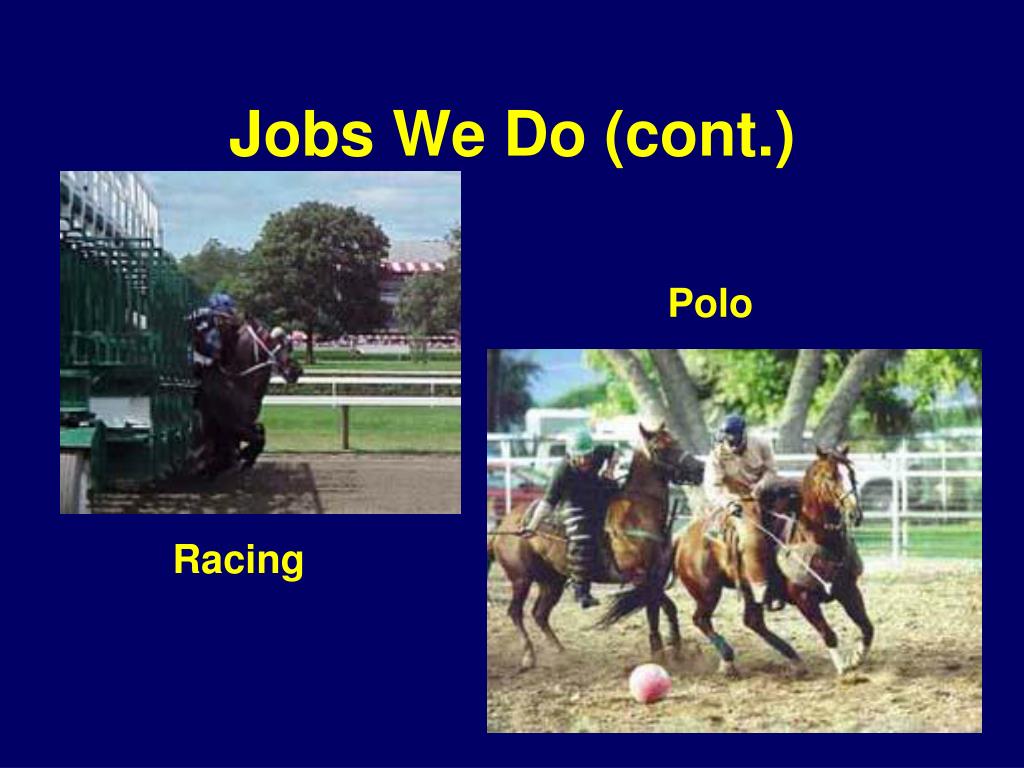 Jobs We Do (cont.)

Polo

Racing